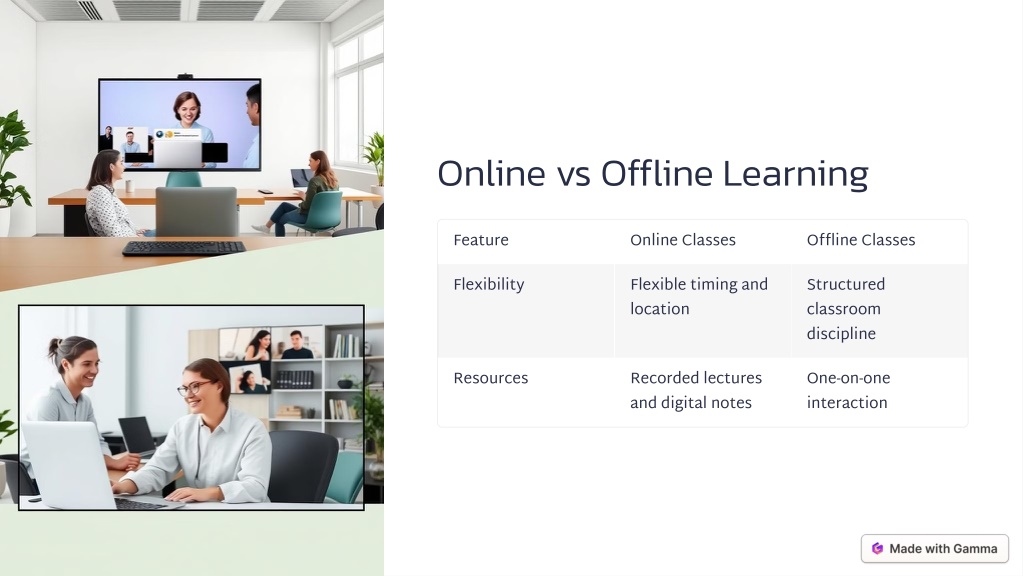 Online vs Offline Learning

| Feature | Online Classes | Offline Classes |
|---|---|---|
| Flexibility | Flexible timing and location | Structured classroom discipline |
| Resources | Recorded lectures and digital notes | One-on-one interaction |

Made with Gamma